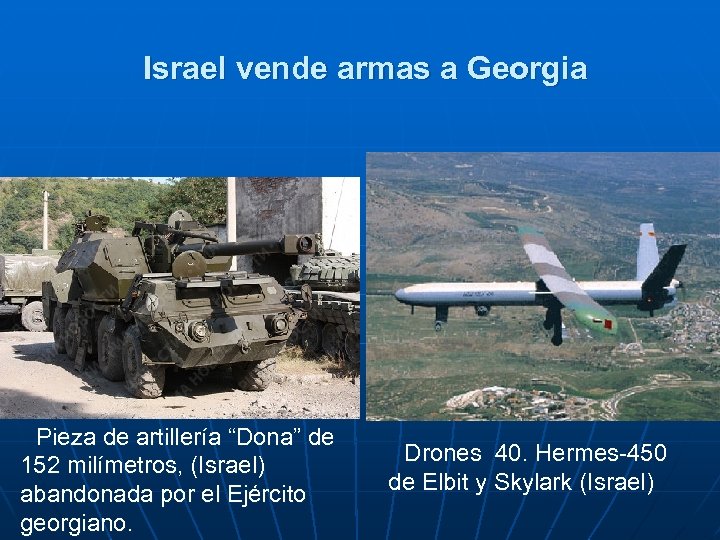 Israel vende armas a Georgia

Pieza de artillería “Dona” de 152 milímetros, (Israel) abandonada por el Ejército georgiano.

Drones 40. Hermes-450 de Elbit y Skylark (Israel)